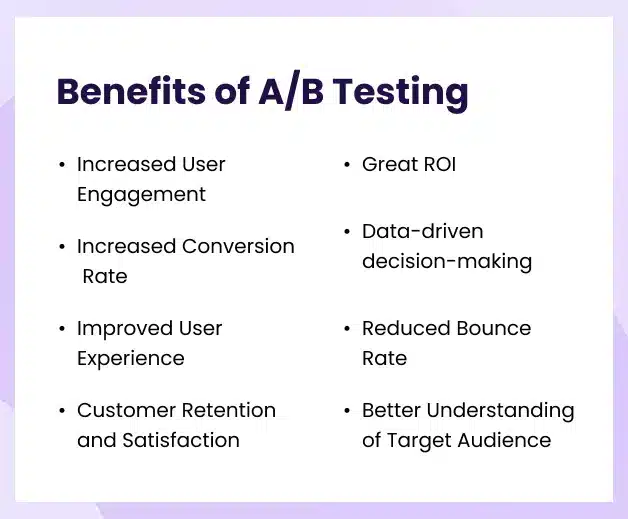 Benefits of A/B Testing

• Increased User Engagement

• Increased Conversion Rate

• Improved User Experience

• Customer Retention and Satisfaction

• Great ROI

• Data-driven decision-making

• Reduced Bounce Rate

• Better Understanding of Target Audience